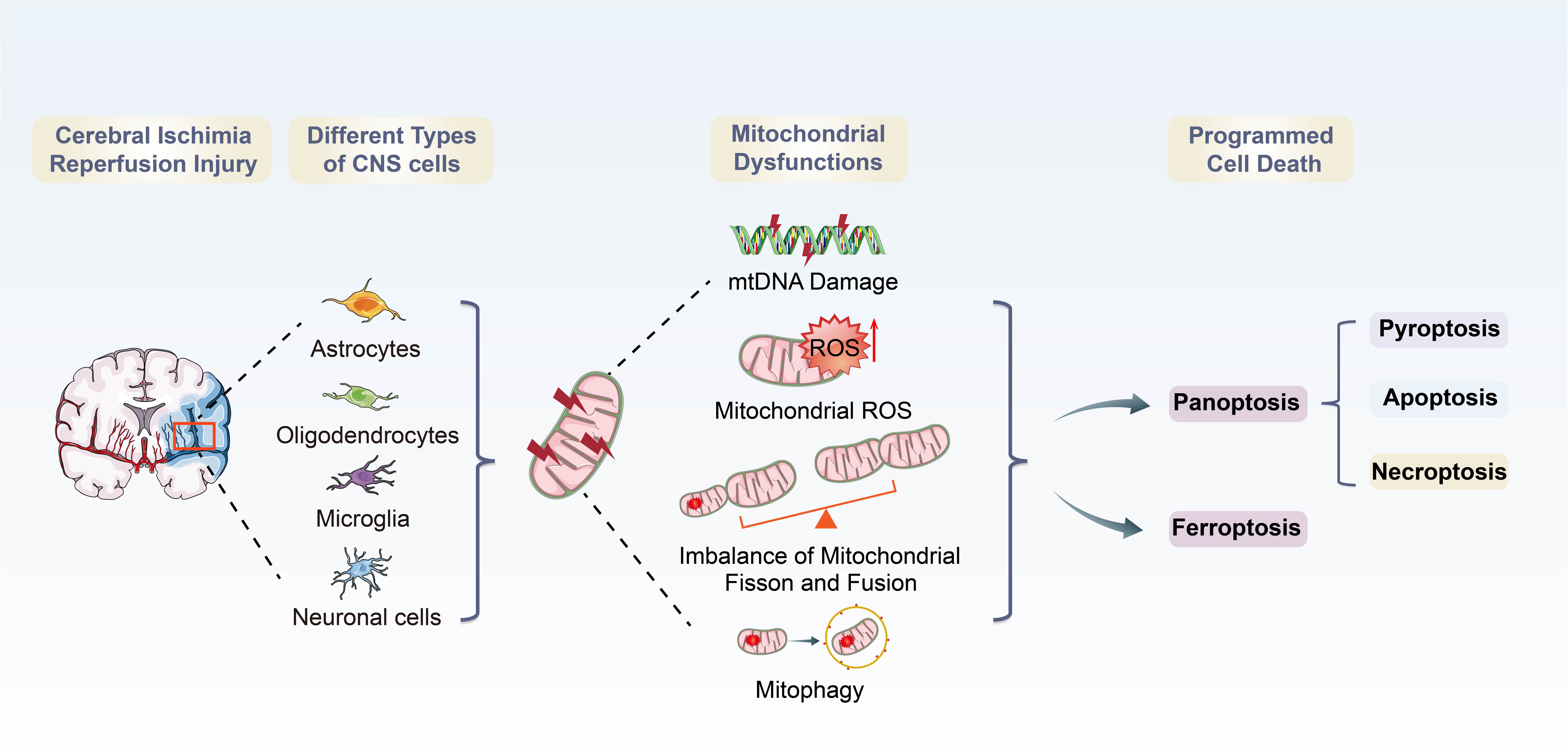 Cerebral Ischimia Reperfusion Injury

Different Types of CNS cells

Mitochondrial Dysfunctions

Programmed Cell Death

Astrocytes

Oligodendrocytes

Microglia

Neuronal cells

mtDNA Damage

ROS

Mitochondrial ROS

Imbalance of Mitochondrial Fisson and Fusion

Mitophagy

Panoptosis

Ferroptosis

Pyroptosis

Apoptosis

Necroptosis